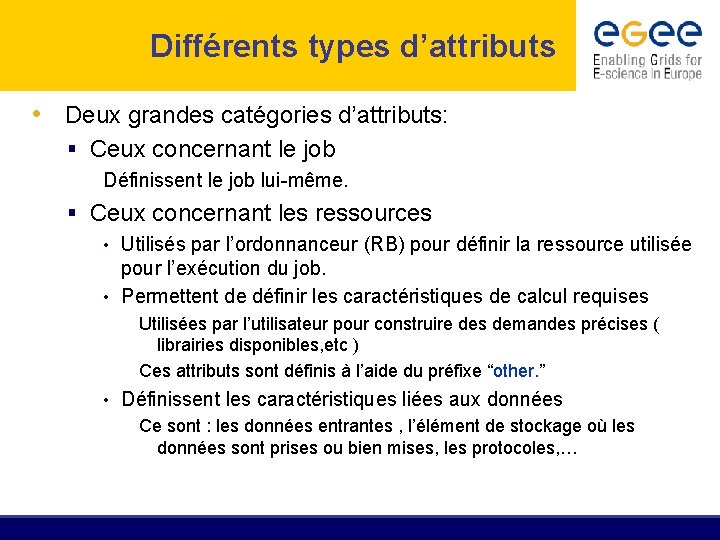 Différents types d’attributs

eGee
Enabling Grids for E-science in Europe

• Deux grandes catégories d’attributs:
 ▪ Ceux concernant le job
 Définissent le job lui-même.
 ▪ Ceux concernant les ressources
 • Utilisés par l’ordonnanceur (RB) pour définir la ressource utilisée pour l’exécution du job.
 • Permettent de définir les caractéristiques de calcul requises
 Utilisées par l’utilisateur pour construire des demandes précises ( librairies disponibles,etc )
 Ces attributs sont définis à l’aide du préfixe “other.”
 • Définissent les caractéristiques liées aux données
 Ce sont : les données entrantes , l’élément de stockage où les données sont prises ou bien mises, les protocoles,…